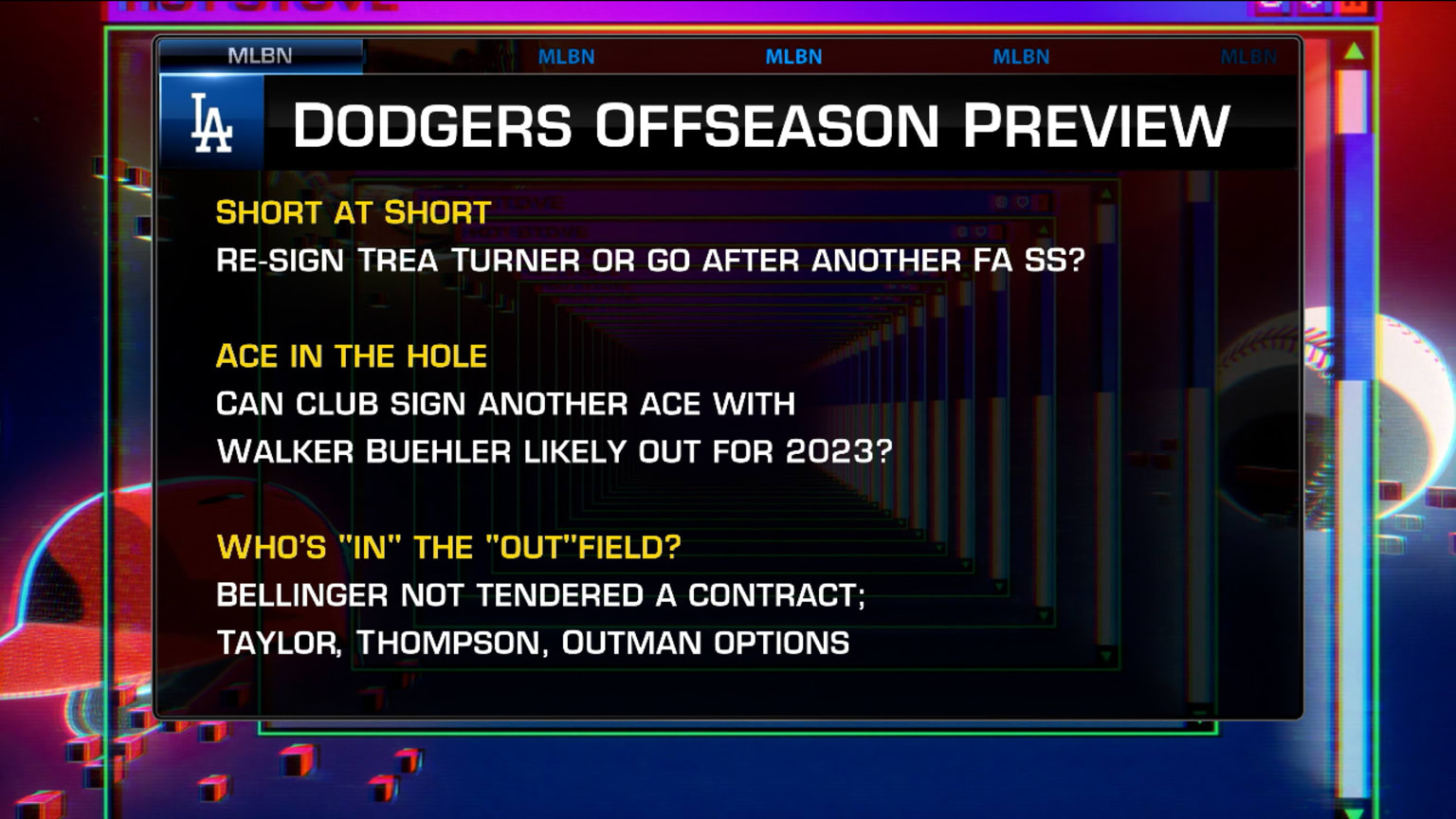 MLBN MLBN MLBN MLBN MLBN

LA

DODGERS OFFSEASON PREVIEW

SHORT AT SHORT
RE-SIGN TREA TURNER OR GO AFTER ANOTHER FA SS?

ACE IN THE HOLE
CAN CLUB SIGN ANOTHER ACE WITH WALKER BUEHLER LIKELY OUT FOR 2023?

WHO'S "IN" THE "OUT"FIELD?
BELLINGER NOT TENDERED A CONTRACT; TAYLOR, THOMPSON, OUTMAN OPTIONS